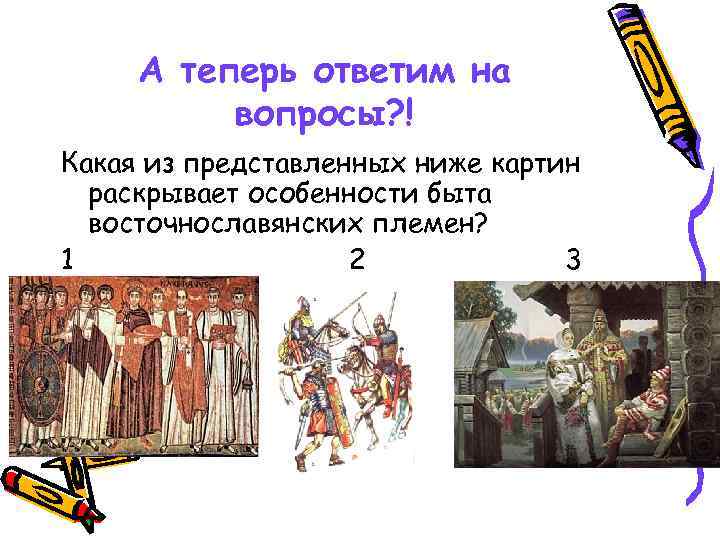 А теперь ответим на вопросы?!

Какая из представленных ниже картин раскрывает особенности быта восточнославянских племен?

1

2

3